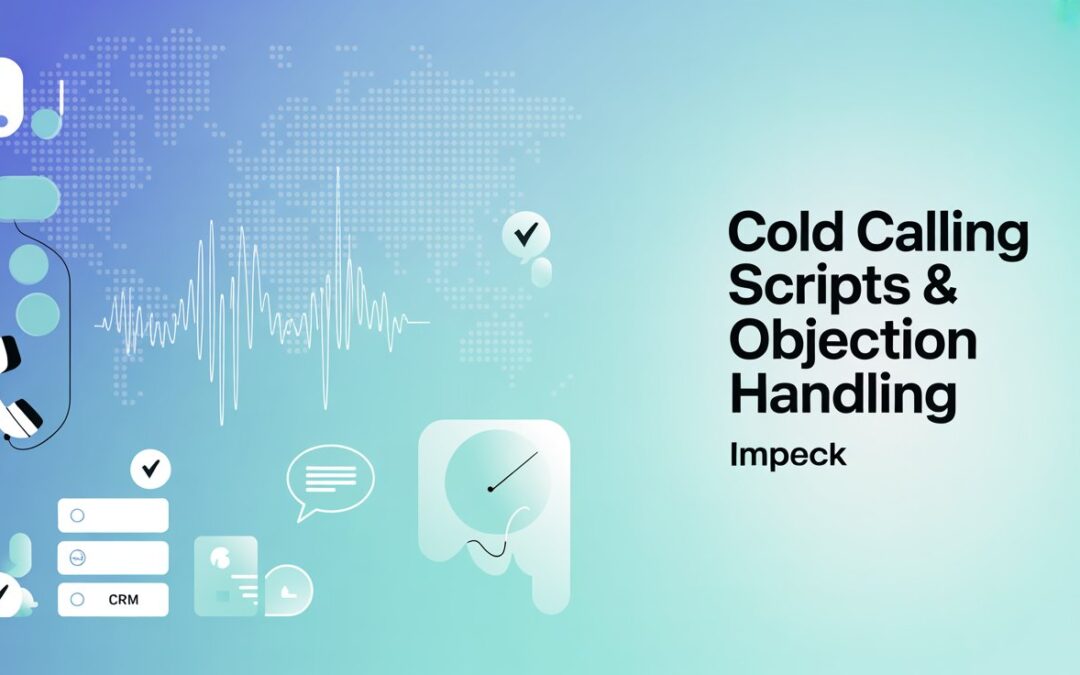 CRM

Cold Calling Scripts & Objection Handling

Impeck